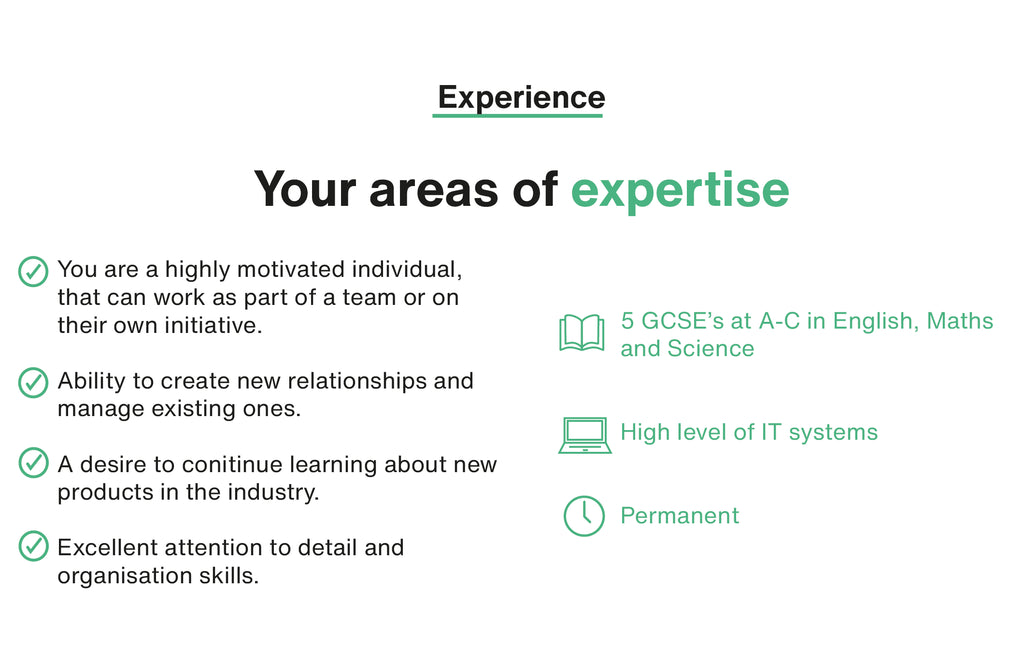 Experience

Your areas of expertise

You are a highly motivated individual, that can work as part of a team or on their own initiative.

Ability to create new relationships and manage existing ones.

A desire to conitinue learning about new products in the industry.

Excellent attention to detail and organisation skills.

5 GCSE's at A-C in English, Maths and Science

High level of IT systems

Permanent